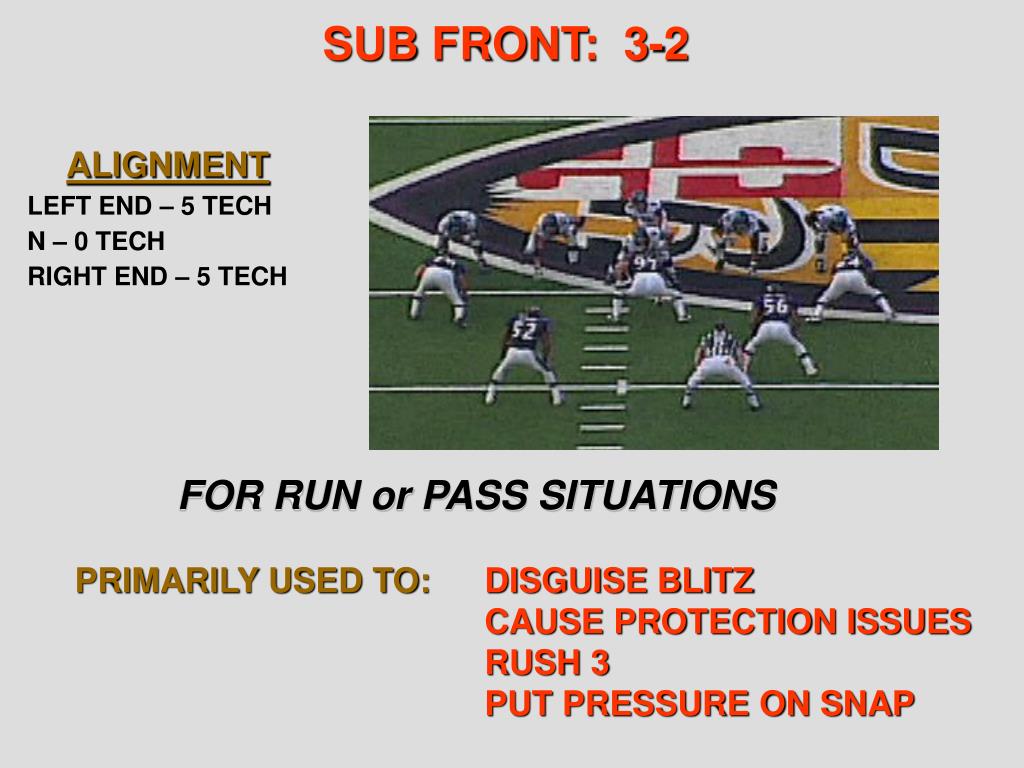 SUB FRONT: 3-2

ALIGNMENT
LEFT END – 5 TECH
N – 0 TECH
RIGHT END – 5 TECH

97
52
56

FOR RUN or PASS SITUATIONS

PRIMARILY USED TO: DISGUISE BLITZ
CAUSE PROTECTION ISSUES
RUSH 3
PUT PRESSURE ON SNAP